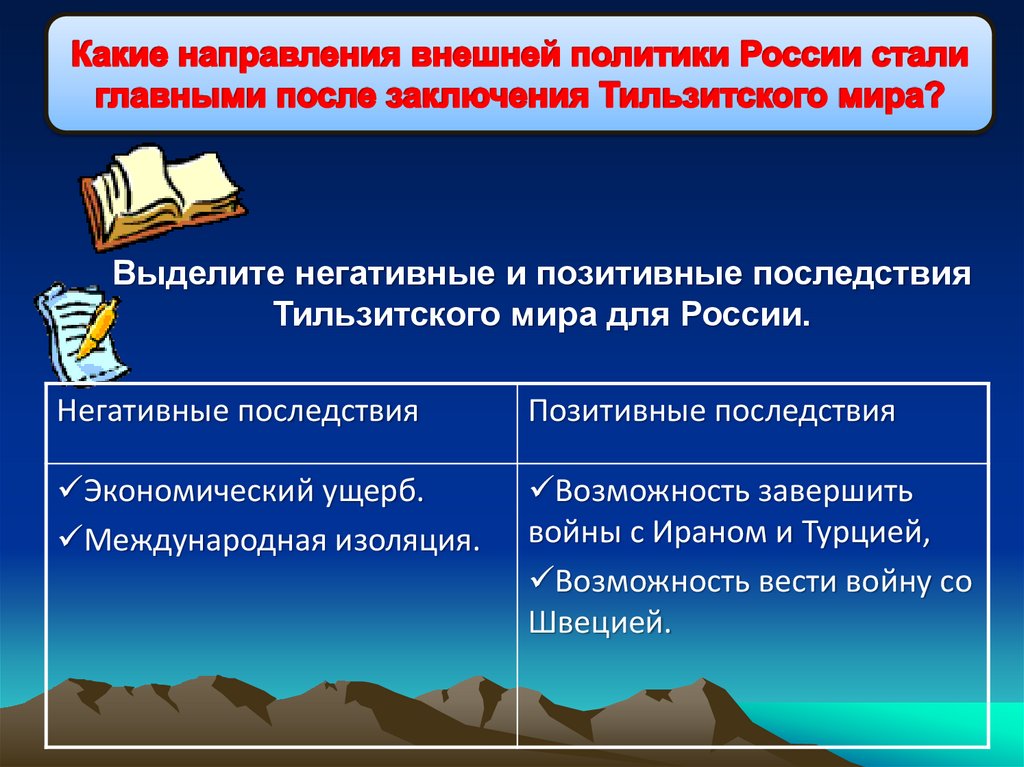 Какие направления внешней политики России стали главными после заключения Тильзитского мира?

Выделите негативные и позитивные последствия Тильзитского мира для России.

| Негативные последствия | Позитивные последствия |
|---|---|
| ✓Экономический ущерб. ✓Международная изоляция. | ✓Возможность завершить войны с Ираном и Турцией, ✓Возможность вести войну со Швецией. |